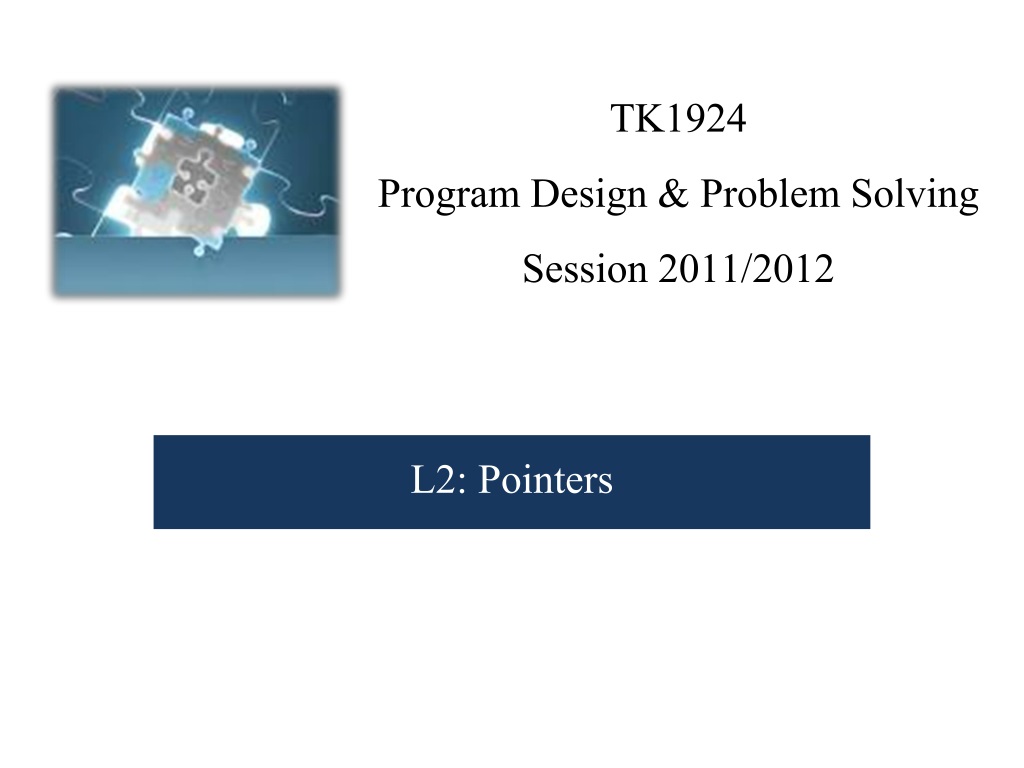 TK1924
Program Design & Problem Solving
Session 2011/2012

L2: Pointers